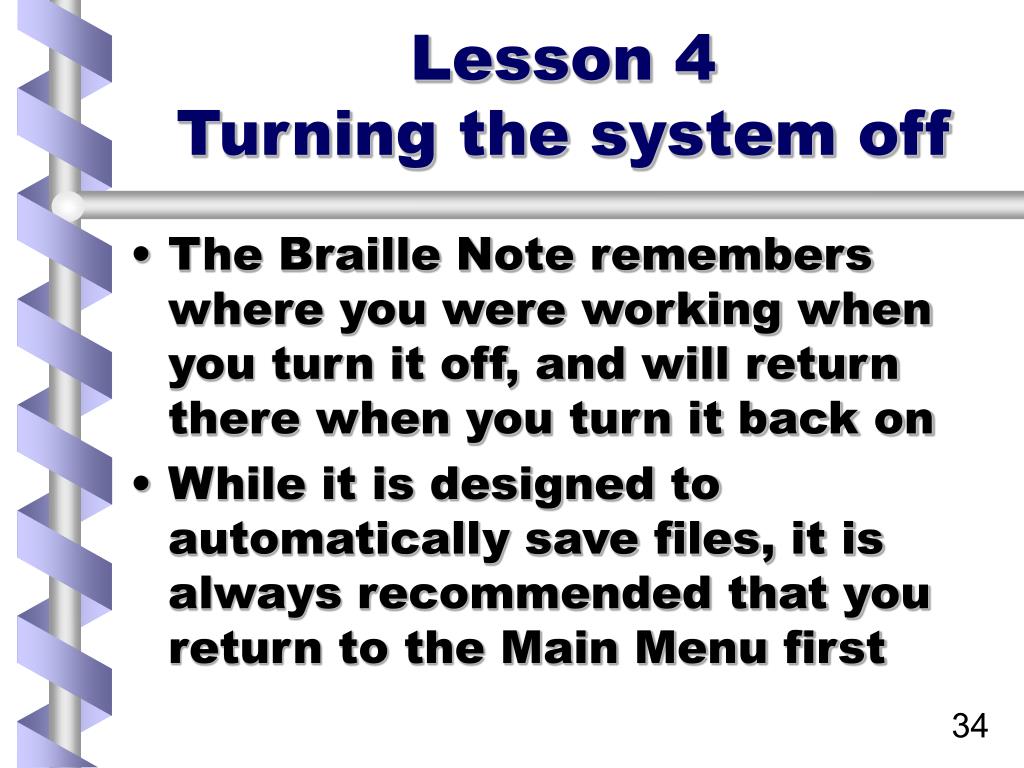 Lesson 4
Turning the system off

• The Braille Note remembers where you were working when you turn it off, and will return there when you turn it back on

• While it is designed to automatically save files, it is always recommended that you return to the Main Menu first

34